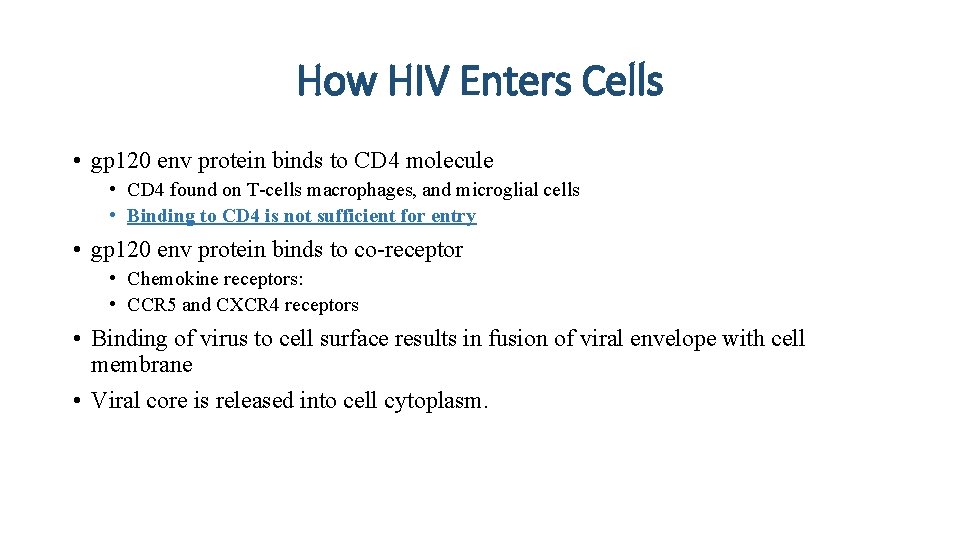 How HIV Enters Cells

• gp120 env protein binds to CD4 molecule
  • CD4 found on T-cells macrophages, and microglial cells
  • Binding to CD4 is not sufficient for entry

• gp120 env protein binds to co-receptor
  • Chemokine receptors:
  • CCR5 and CXCR4 receptors

• Binding of virus to cell surface results in fusion of viral envelope with cell membrane
• Viral core is released into cell cytoplasm.